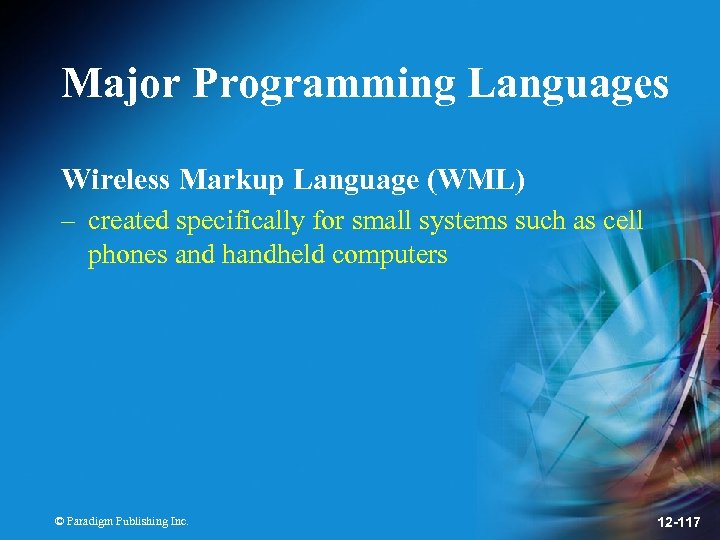 Major Programming Languages

Wireless Markup Language (WML)

– created specifically for small systems such as cell phones and handheld computers

© Paradigm Publishing Inc.

12-117